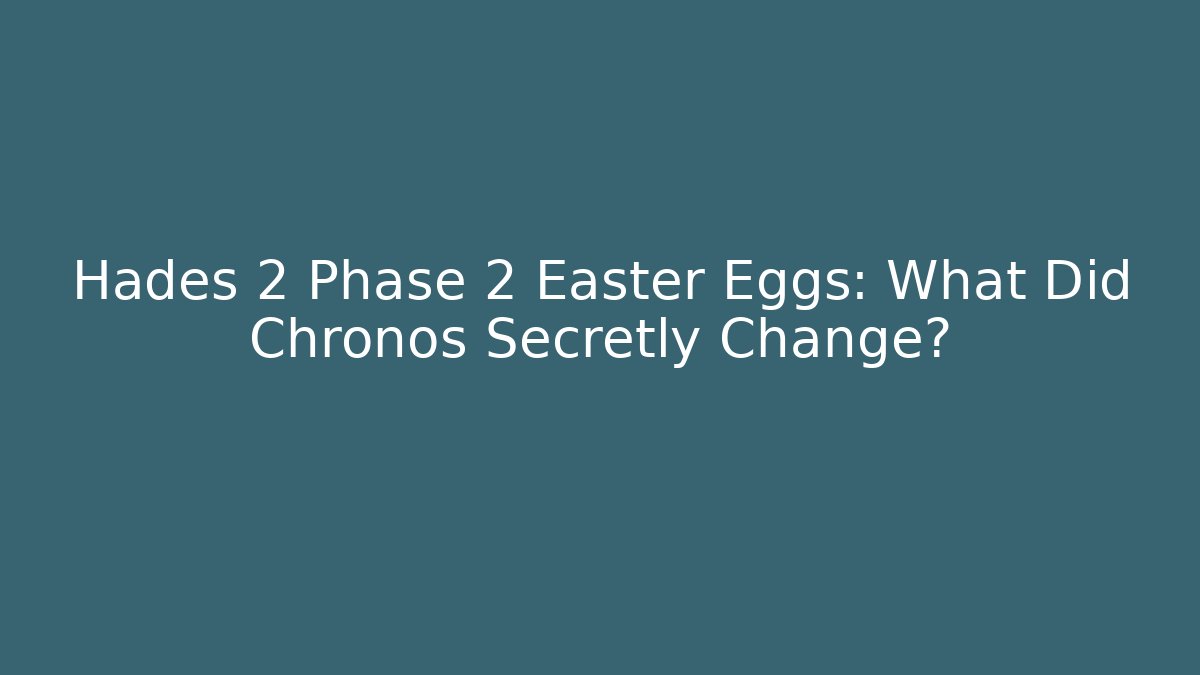 Hades 2 Phase 2 Easter Eggs: What Did Chronos Secretly Change?